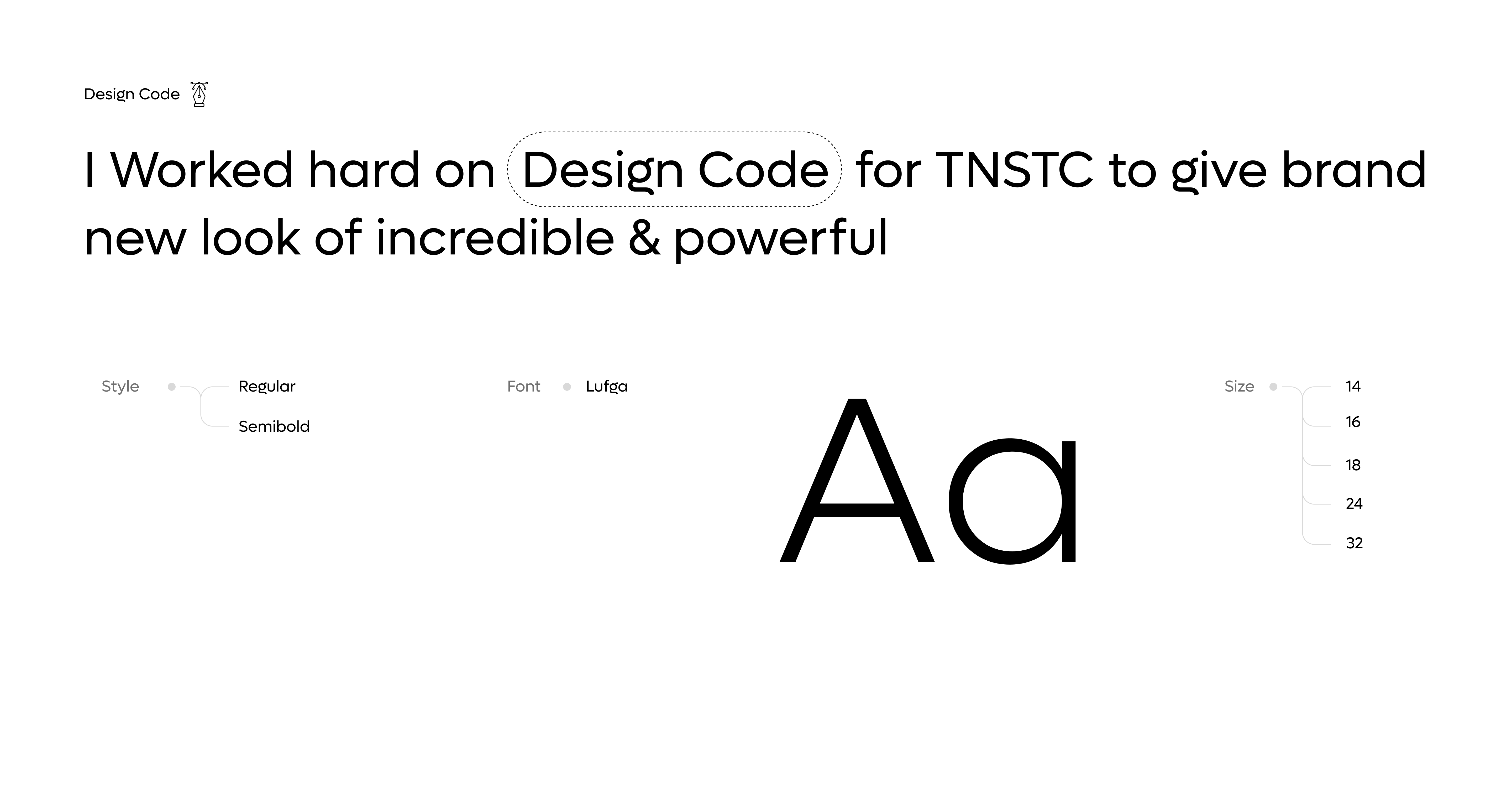 Design Code

I Worked hard on Design Code for TNSTC to give brand new look of incredible & powerful

Style Regular Semibold

Font Lufga

Aa

Size 14 16 18 24 32